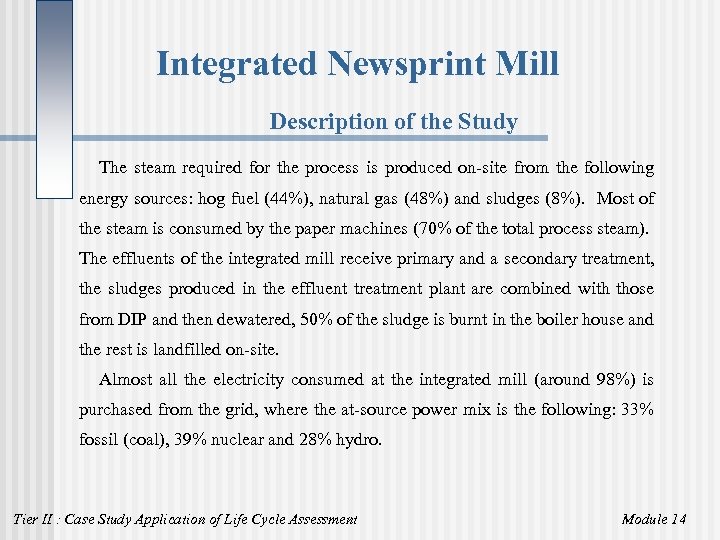 Integrated Newsprint Mill

Description of the Study

The steam required for the process is produced on-site from the following energy sources: hog fuel (44%), natural gas (48%) and sludges (8%). Most of the steam is consumed by the paper machines (70% of the total process steam). The effluents of the integrated mill receive primary and a secondary treatment, the sludges produced in the effluent treatment plant are combined with those from DIP and then dewatered, 50% of the sludge is burnt in the boiler house and the rest is landfilled on-site.

Almost all the electricity consumed at the integrated mill (around 98%) is purchased from the grid, where the at-source power mix is the following: 33% fossil (coal), 39% nuclear and 28% hydro.

Tier II : Case Study Application of Life Cycle Assessment

Module 14